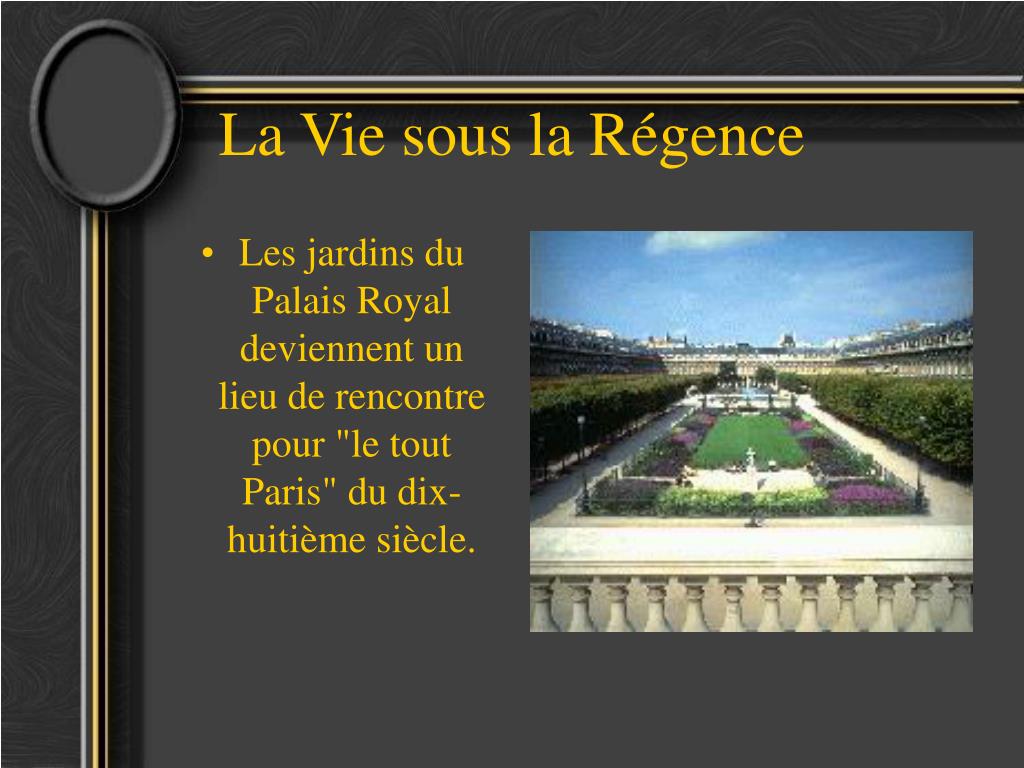 La Vie sous la Régence

• Les jardins du Palais Royal deviennent un lieu de rencontre pour "le tout Paris" du dix-huitième siècle.